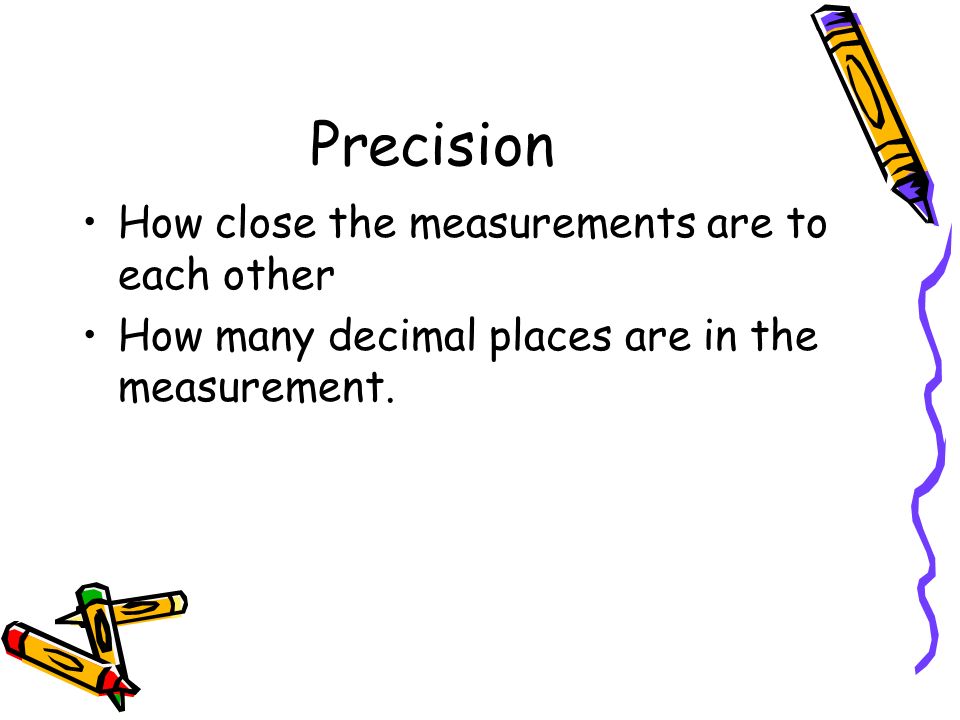 Precision

• How close the measurements are to each other
• How many decimal places are in the measurement.